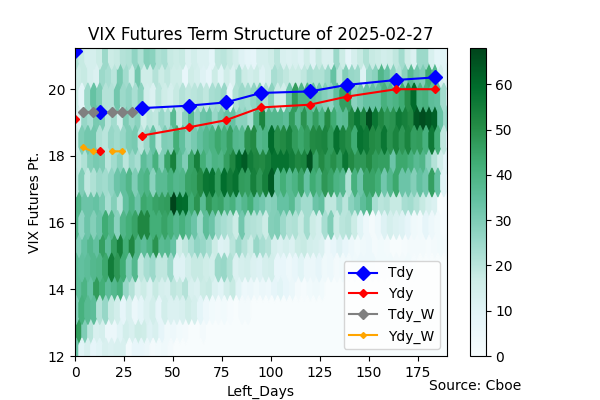 VIX Futures Term Structure of 2025-02-27

VIX Futures Pt.

20
18
16
14
12

0
25
50
75
100
125
150
175

Left_Days

Tdy
Ydy
Tdy_W
Ydy_W

60
50
40
30
20
10
0

Source: Cboe